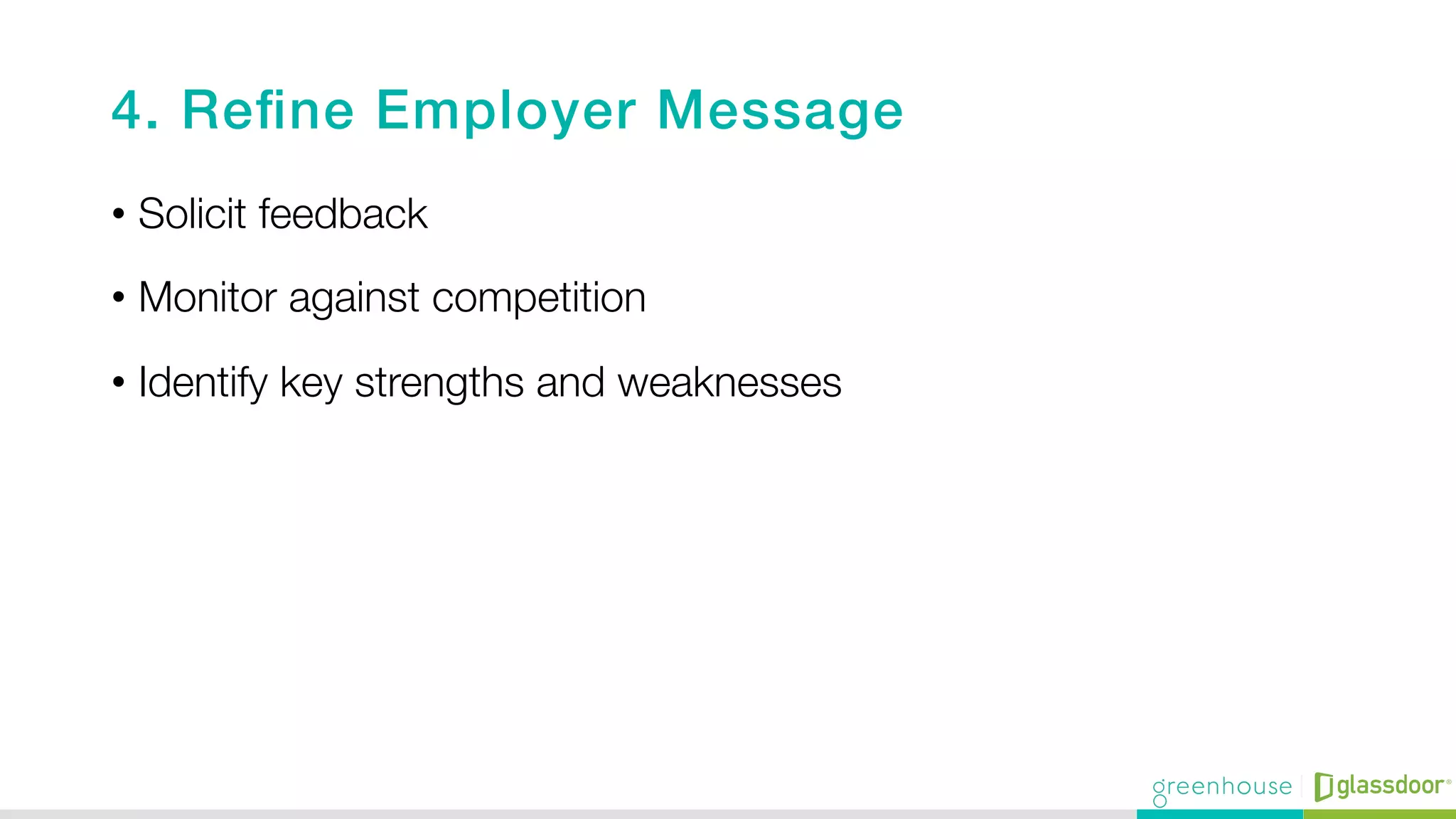 4. Refine Employer Message

• Solicit feedback

• Monitor against competition

• Identify key strengths and weaknesses

greenhouse | glassdoor®